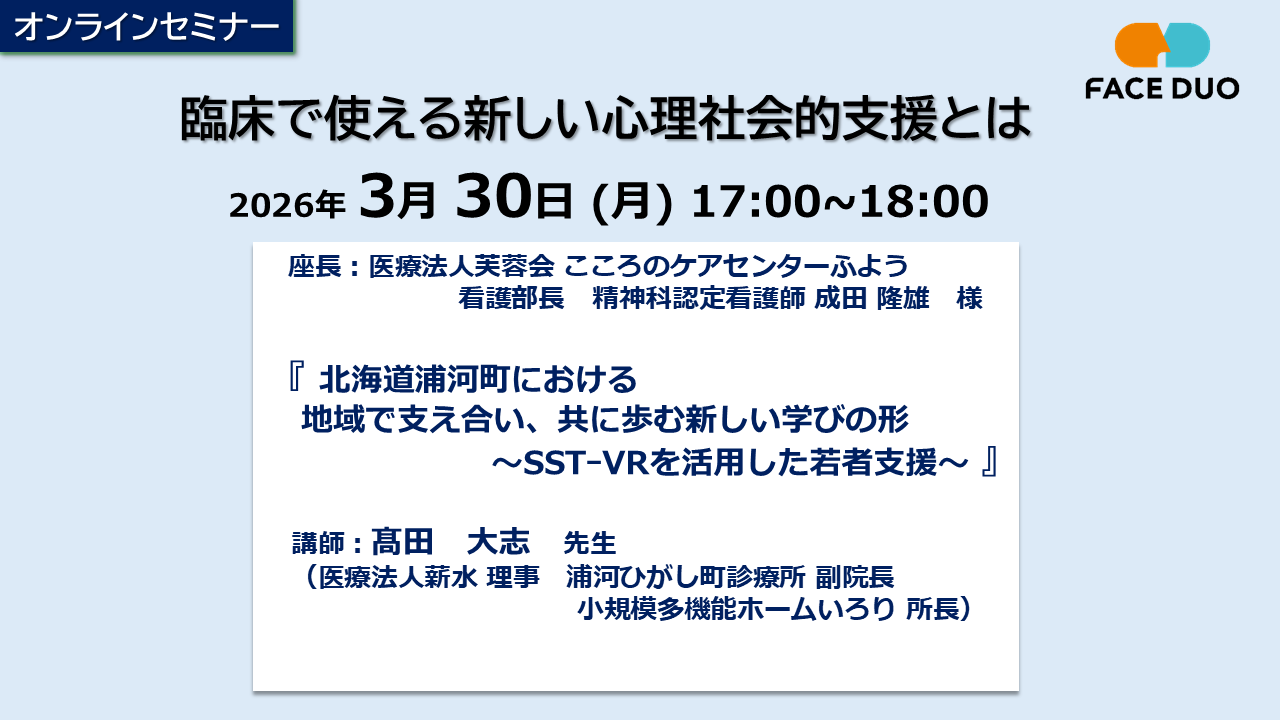 オンラインセミナー

FACE DUO

臨床で使える新しい心理社会的支援とは

2026年 3月 30日 (月) 17:00~18:00

座長：医療法人芙蓉会 こころのケアセンターふよう
看護部長　精神科認定看護師 成田 隆雄　様

『 北海道浦河町における
地域で支え合い、共に歩む新しい学びの形
～SST-VRを活用した若者支援～ 』

講師：髙田　大志　先生
（医療法人薪水 理事　浦河ひがし町診療所 副院長
小規模多機能ホームいろり 所長）